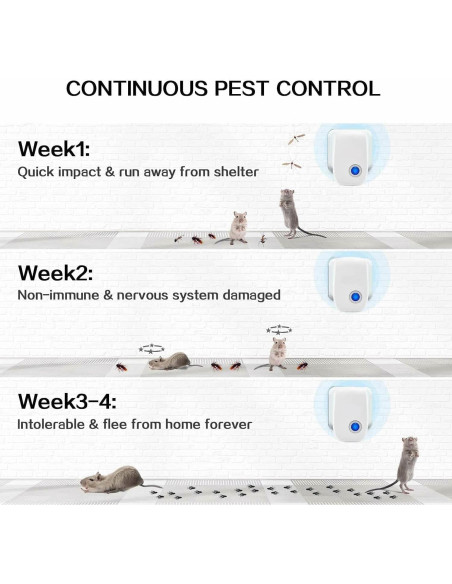 CONTINUOUS PEST CONTROL

Week1:
Quick impact & run away from shelter

Week2:
Non-immune & nervous system damaged

Week3-4:
Intolerable & flee from home forever